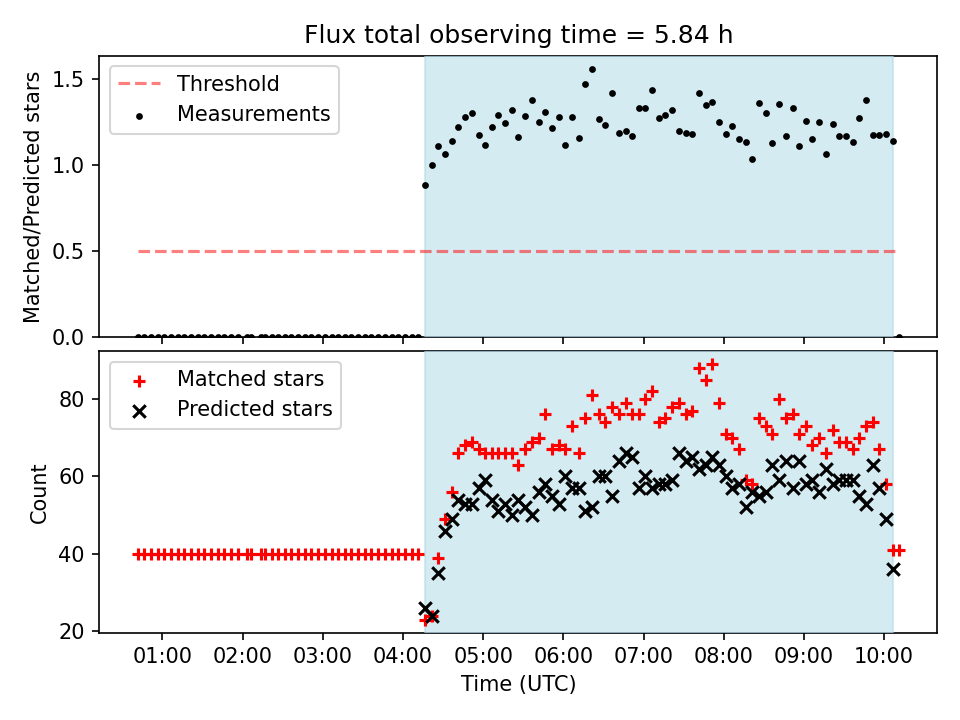 Flux total observing time = 5.84 h

Threshold
Measurements

Matched/Predicted stars

1.5
1.0
0.5
0.0

Matched stars
Predicted stars

Count

80
60
40
20

01:00 02:00 03:00 04:00 05:00 06:00 07:00 08:00 09:00 10:00

Time (UTC)